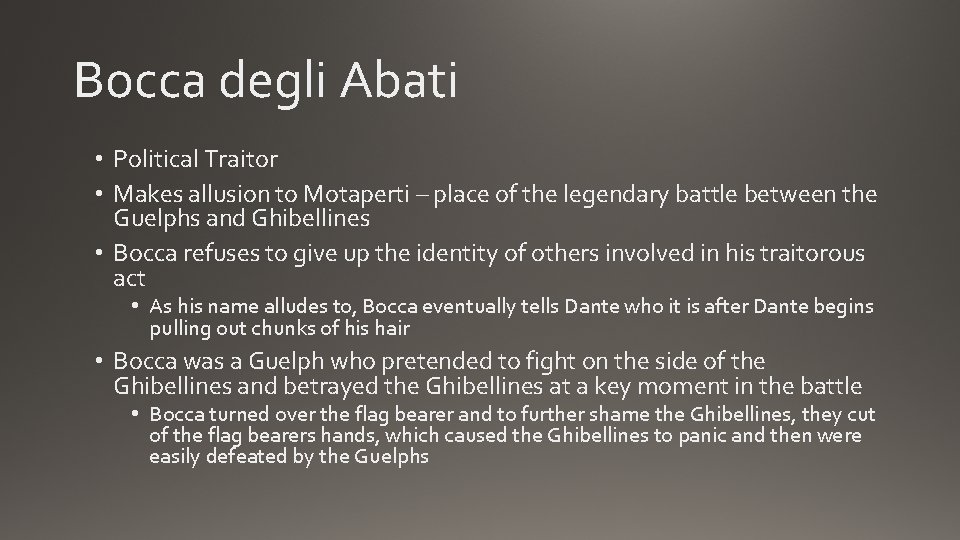 Bocca degli Abati

• Political Traitor
• Makes allusion to Motaperti – place of the legendary battle between the Guelphs and Ghibellines
• Bocca refuses to give up the identity of others involved in his traitorous act
  • As his name alludes to, Bocca eventually tells Dante who it is after Dante begins pulling out chunks of his hair
• Bocca was a Guelph who pretended to fight on the side of the Ghibellines and betrayed the Ghibellines at a key moment in the battle
  • Bocca turned over the flag bearer and to further shame the Ghibellines, they cut of the flag bearers hands, which caused the Ghibellines to panic and then were easily defeated by the Guelphs